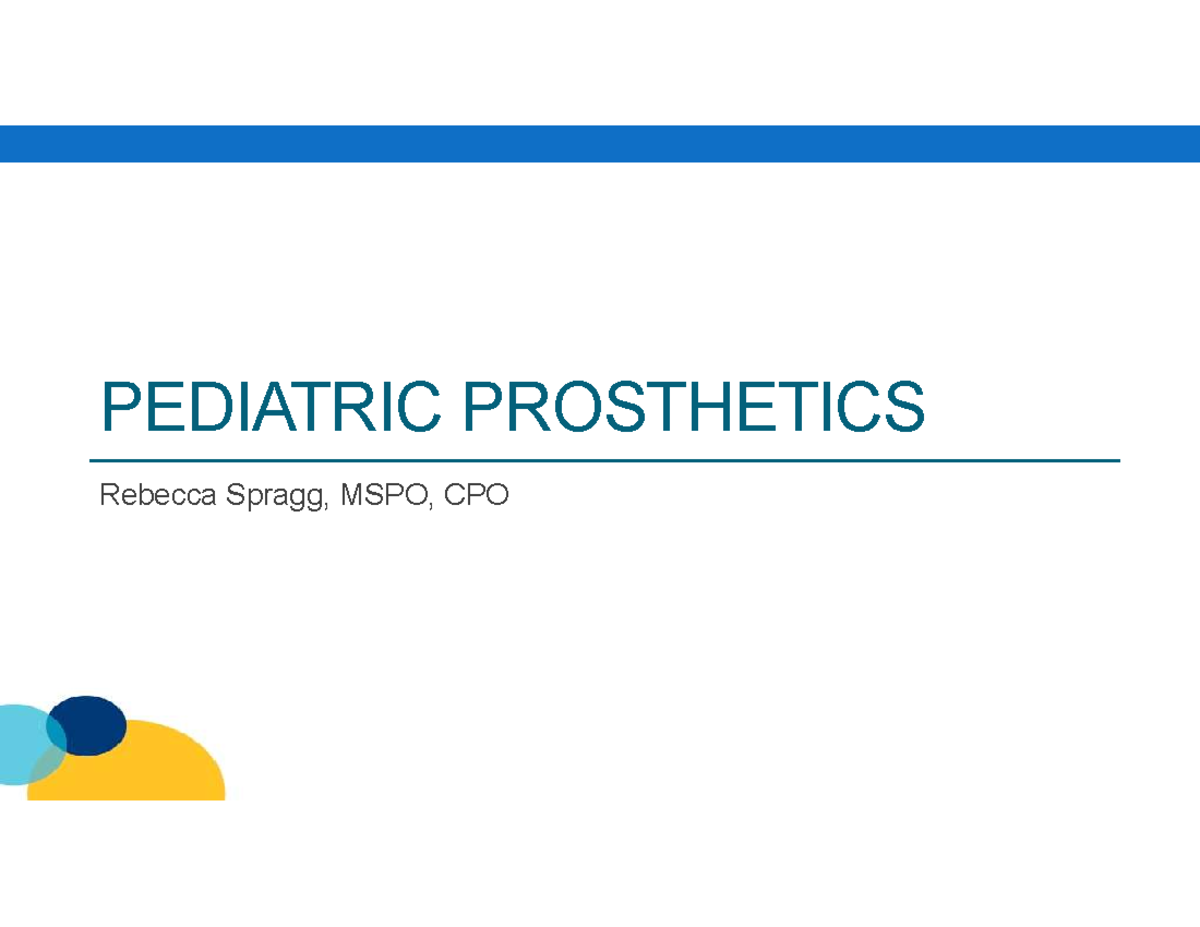 PEDIATRIC PROSTHETICS

Rebecca Spragg, MSPO, CPO